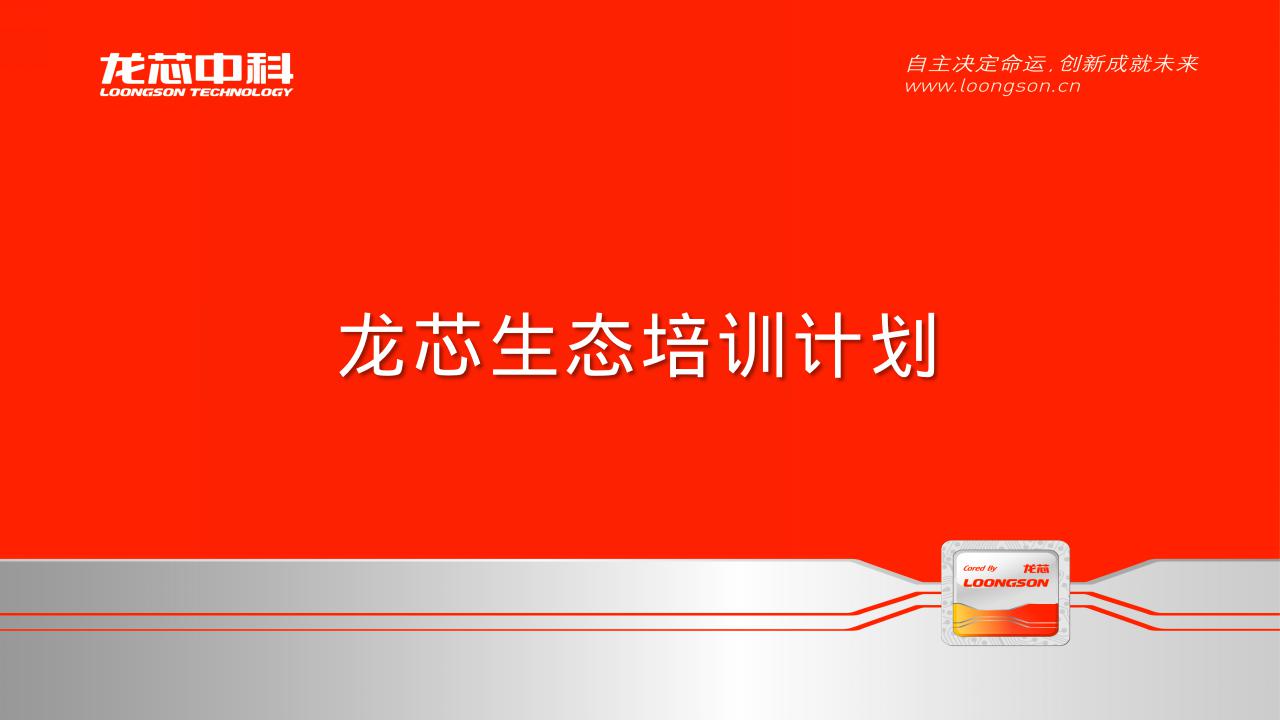 龙芯中科
LOONGSON TECHNOLOGY

自主决定命运,创新成就未来
www.loongson.cn

龙芯生态培训计划

Cored By 龙芯
LOONGSON